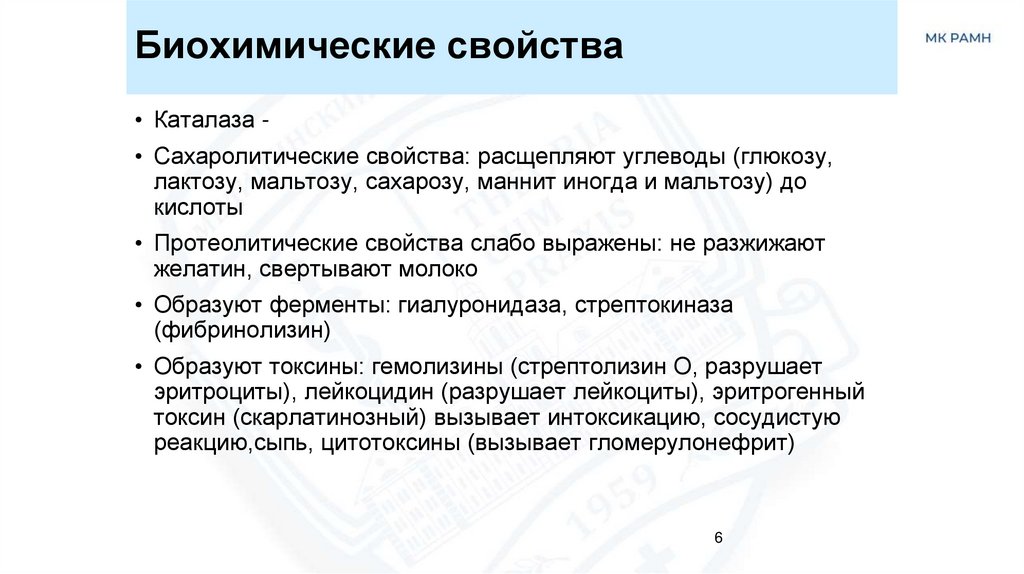 Биохимические свойства

МК РАМН

• Каталаза -

• Сахаролитические свойства: расщепляют углеводы (глюкозу, лактозу, мальтозу, сахарозу, маннит иногда и мальтозу) до кислоты

• Протеолитические свойства слабо выражены: не разжижают желатин, свертывают молоко

• Образуют ферменты: гиалуронидаза, стрептокиназа (фибринолизин)

• Образуют токсины: гемолизины (стрептолизин О, разрушает эритроциты), лейкоцидин (разрушает лейкоциты), эритрогенный токсин (скарлатинозный) вызывает интоксикацию, сосудистую реакцию,сыпь, цитотоксины (вызывает гломерулонефрит)

6